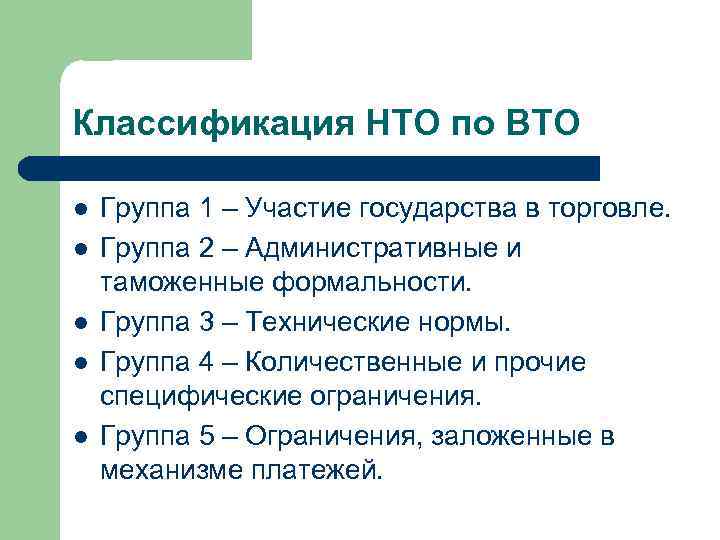 Классификация НТО по ВТО

- Группа 1 – Участие государства в торговле.
- Группа 2 – Административные и таможенные формальности.
- Группа 3 – Технические нормы.
- Группа 4 – Количественные и прочие специфические ограничения.
- Группа 5 – Ограничения, заложенные в механизме платежей.